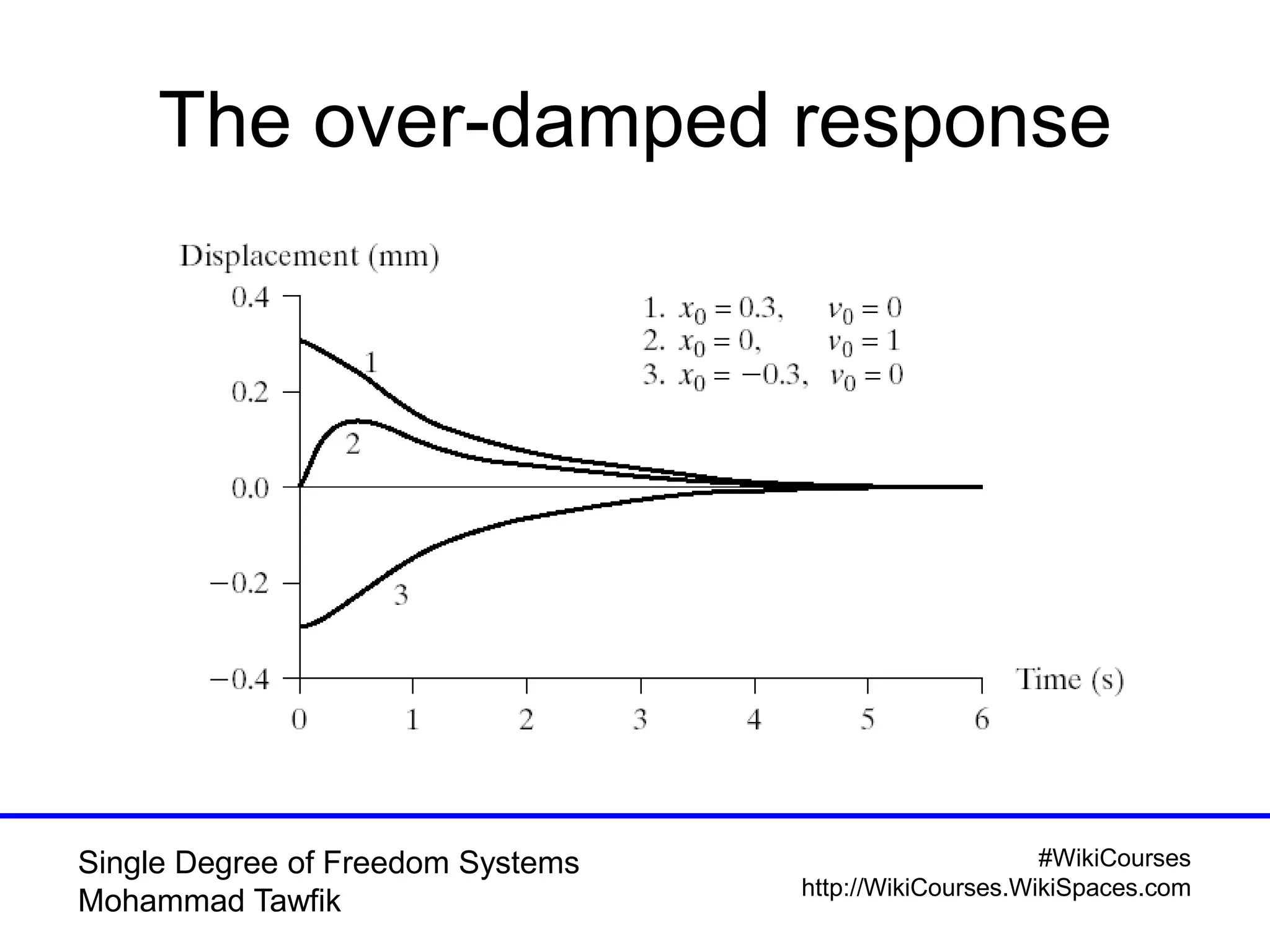 The over-damped response

Displacement (mm)

0.4
0.2
0.0
−0.2
−0.4

1. $x_0 = 0.3$, $v_0 = 0$
2. $x_0 = 0$, $v_0 = 1$
3. $x_0 = -0.3$, $v_0 = 0$

1
2
3

Time (s)

0 1 2 3 4 5 6

Single Degree of Freedom Systems
Mohammad Tawfik

#WikiCourses
http://WikiCourses.WikiSpaces.com